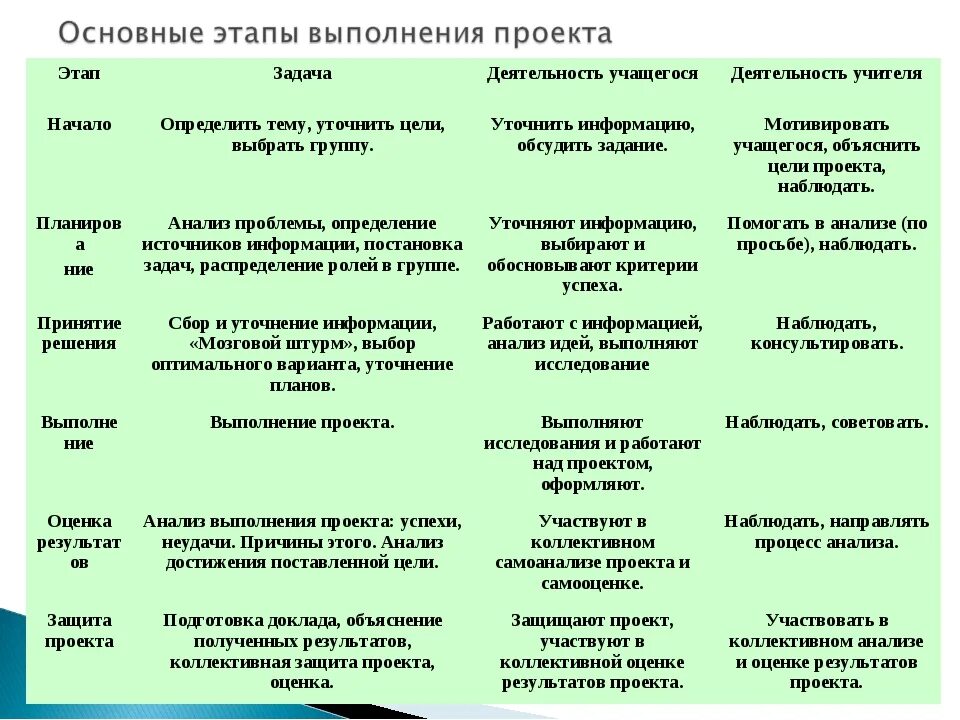 Основные этапы выполнения проекта

| Этап | Задача | Деятельность учащегося | Деятельность учителя |
|---|---|---|---|
| Начало | Определить тему, уточнить цели, выбрать группу. | Уточнить информацию, обсудить задание. | Мотивировать учащегося, объяснить цели проекта, наблюдать. |
| Планирование | Анализ проблемы, определение источников информации, постановка задач, распределение ролей в группе. | Уточняют информацию, выбирают и обосновывают критерии успеха. | Помогать в анализе (по просьбе), наблюдать. |
| Принятие решения | Сбор и уточнение информации, «Мозговой штурм», выбор оптимального варианта, уточнение планов. | Работают с информацией, анализ идей, выполняют исследование | Наблюдать, консультировать. |
| Выполнение | Выполнение проекта. | Выполняют исследования и работают над проектом, оформляют. | Наблюдать, советовать. |
| Оценка результатов | Анализ выполнения проекта: успехи, неудачи. Причины этого. Анализ достижения поставленной цели. | Участвуют в коллективном самоанализе проекта и самооценке. | Наблюдать, направлять процесс анализа. |
| Защита проекта | Подготовка доклада, объяснение полученных результатов, коллективная защита проекта, оценка. | Защищают проект, участвуют в коллективной оценке результатов проекта. | Участвовать в коллективном анализе и оценке результатов проекта. |